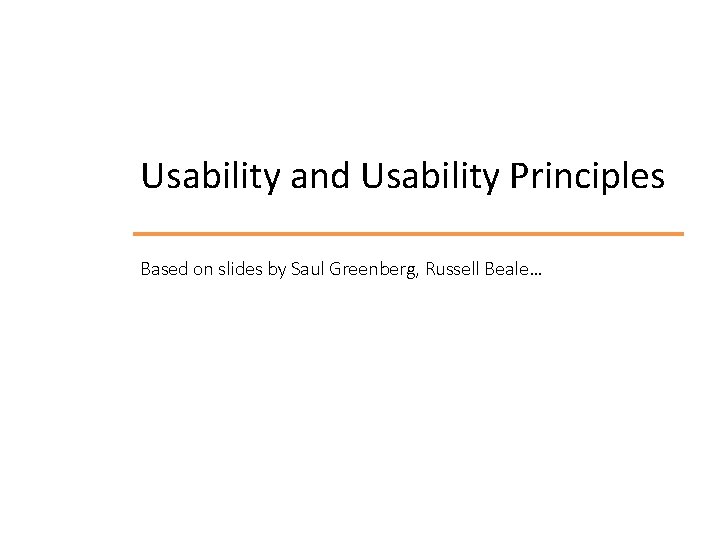 Usability and Usability Principles

Based on slides by Saul Greenberg, Russell Beale…